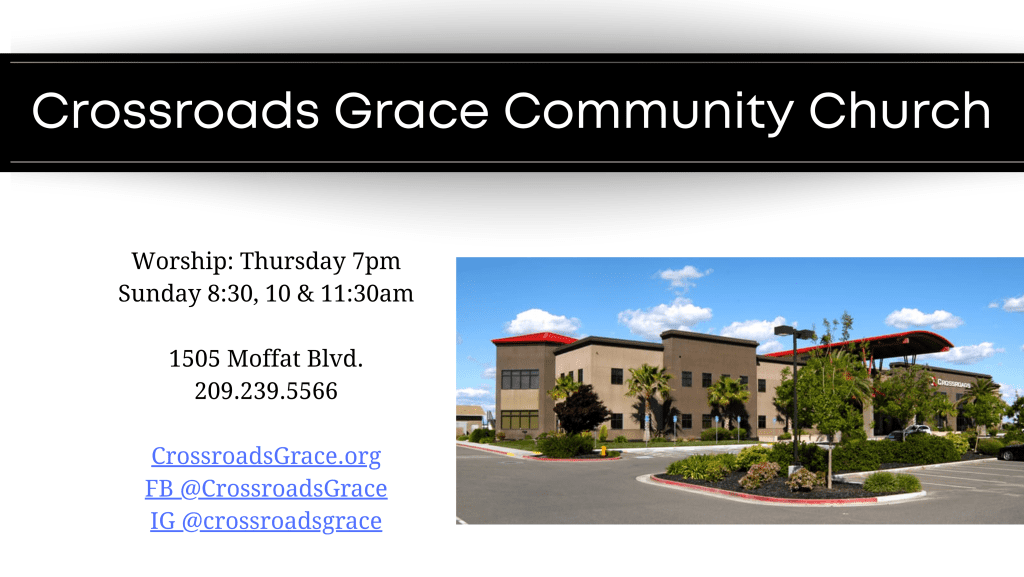 Crossroads Grace Community Church

Worship: Thursday 7pm
Sunday 8:30, 10 & 11:30am

1505 Moffat Blvd.
209.239.5566

CrossroadsGrace.org
FB @CrossroadsGrace
IG @crossroadsgrace

Crossroads